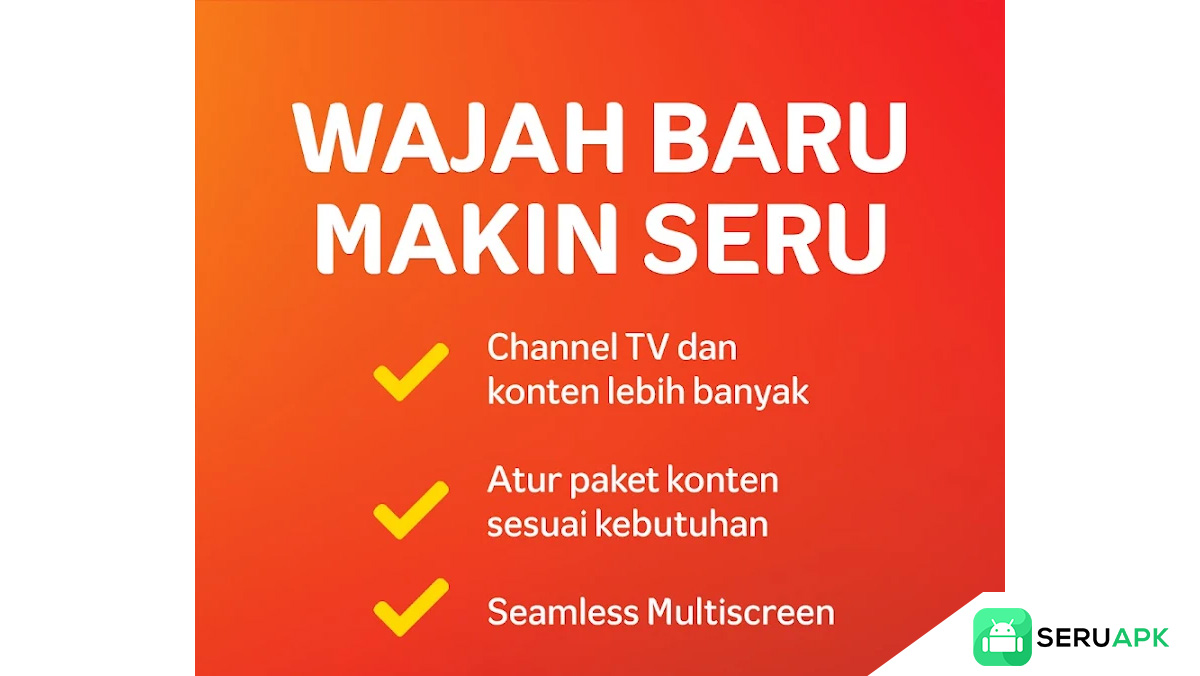 WAJAH BARU MAKIN SERU

Channel TV dan konten lebih banyak

Atur paket konten sesuai kebutuhan

Seamless Multiscreen

SERUAPK